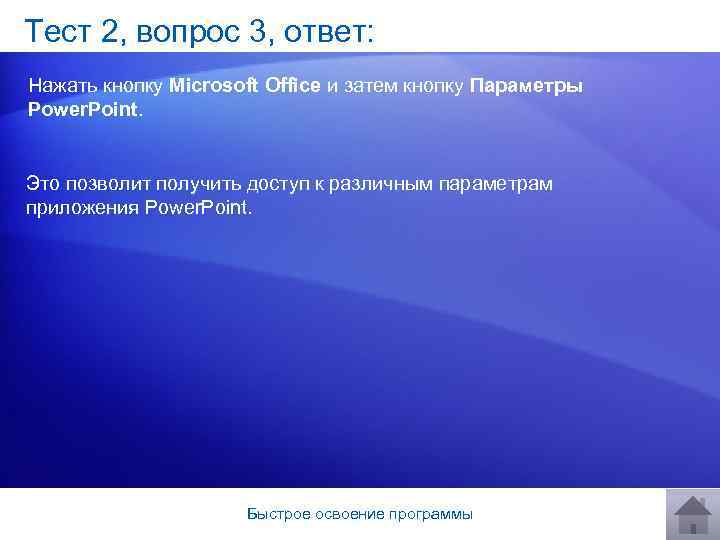 Тест 2, вопрос 3, ответ:

Нажать кнопку Microsoft Office и затем кнопку Параметры PowerPoint.

Это позволит получить доступ к различным параметрам приложения PowerPoint.

Быстрое освоение программы